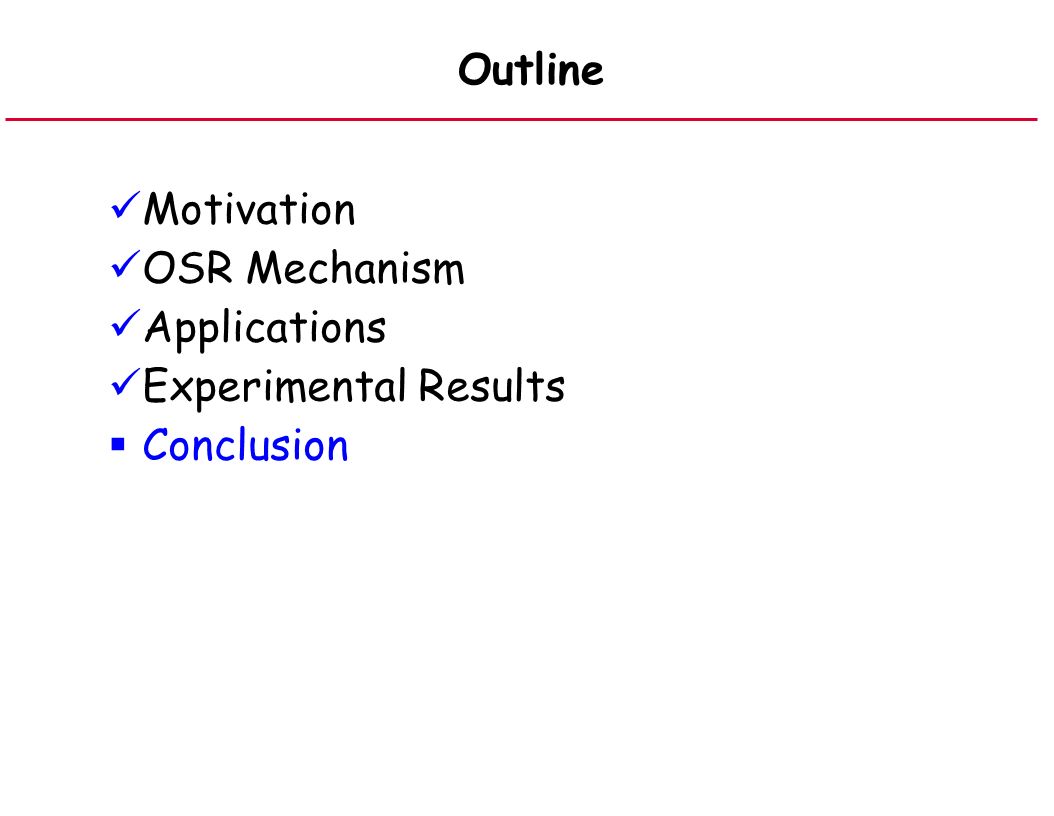 Outline

✓ Motivation
✓ OSR Mechanism
✓ Applications
✓ Experimental Results
▪ Conclusion